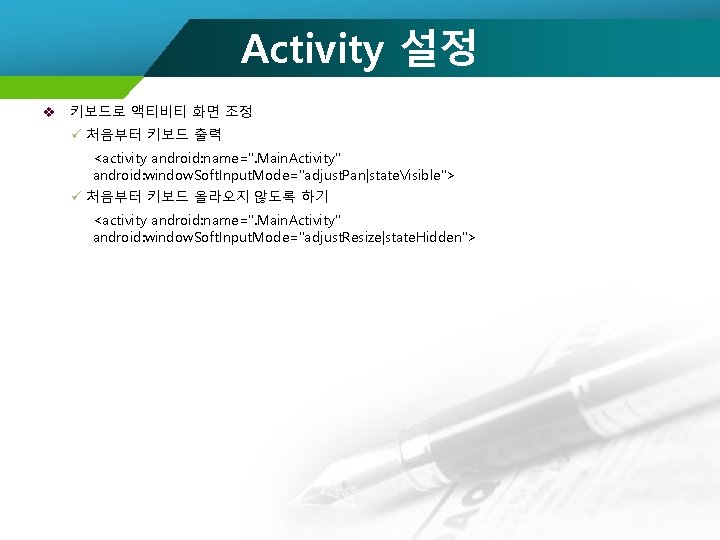 Activity 설정

❖ 키보드로 액티비티 화면 조정

✓ 처음부터 키보드 출력

<activity android:name=".MainActivity" android:windowSoftInputMode="adjustPan|stateVisible">

✓ 처음부터 키보드 올라오지 않도록 하기

<activity android:name=".MainActivity" android:windowSoftInputMode="adjustResize|stateHidden">